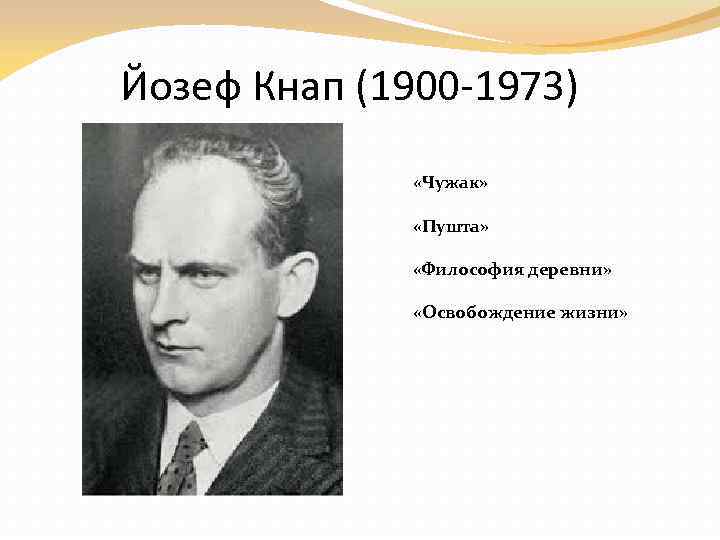 Йозеф Кнап (1900-1973)

«Чужак»

«Пушта»

«Философия деревни»

«Освобождение жизни»